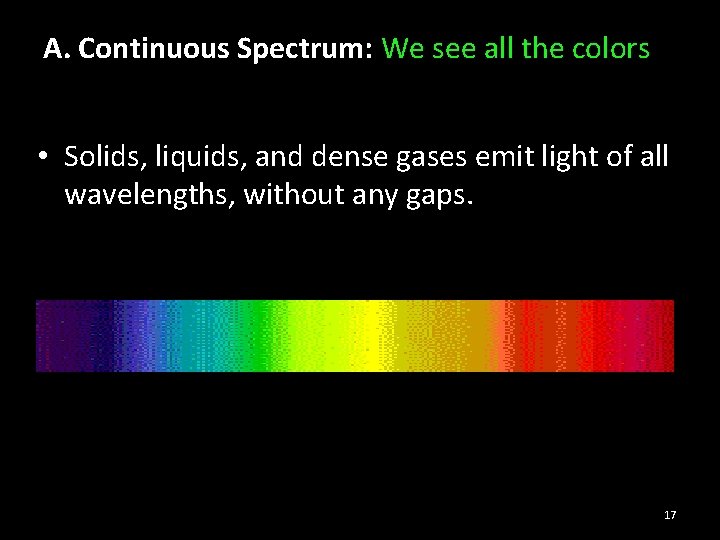 A. Continuous Spectrum: We see all the colors

• Solids, liquids, and dense gases emit light of all wavelengths, without any gaps.

17